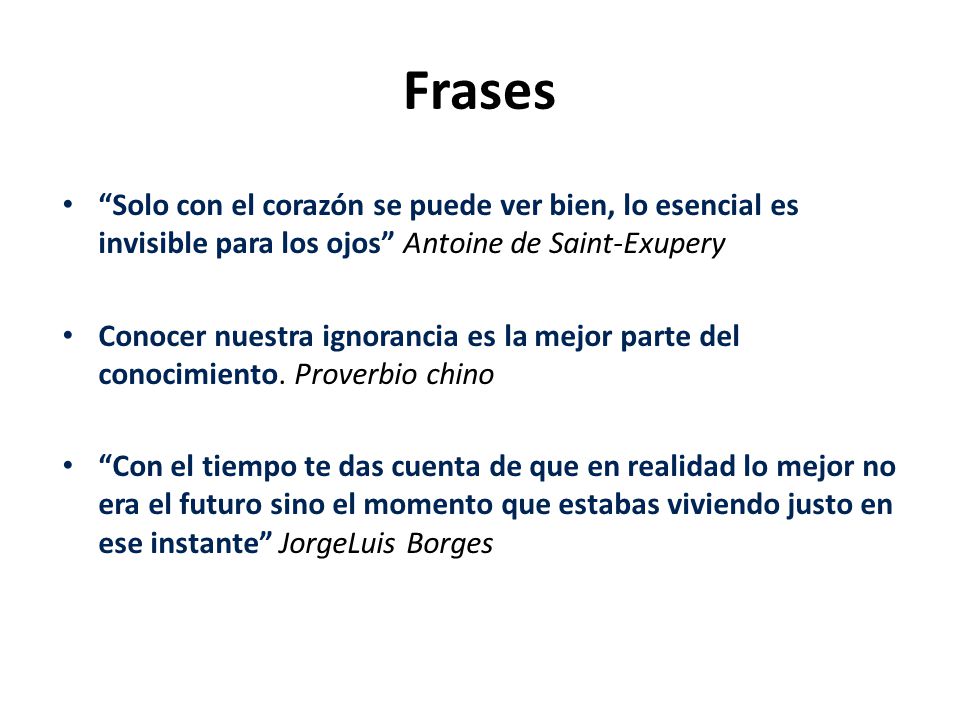 Frases

• “Solo con el corazón se puede ver bien, lo esencial es invisible para los ojos” Antoine de Saint-Exupery

• Conocer nuestra ignorancia es la mejor parte del conocimiento. Proverbio chino

• “Con el tiempo te das cuenta de que en realidad lo mejor no era el futuro sino el momento que estabas viviendo justo en ese instante” JorgeLuis Borges